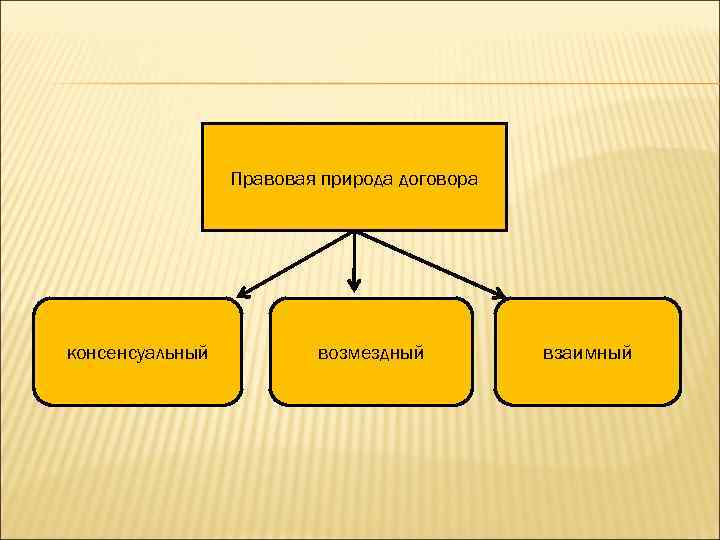 Правовая природа договора

консенсуальный

возмездный

взаимный